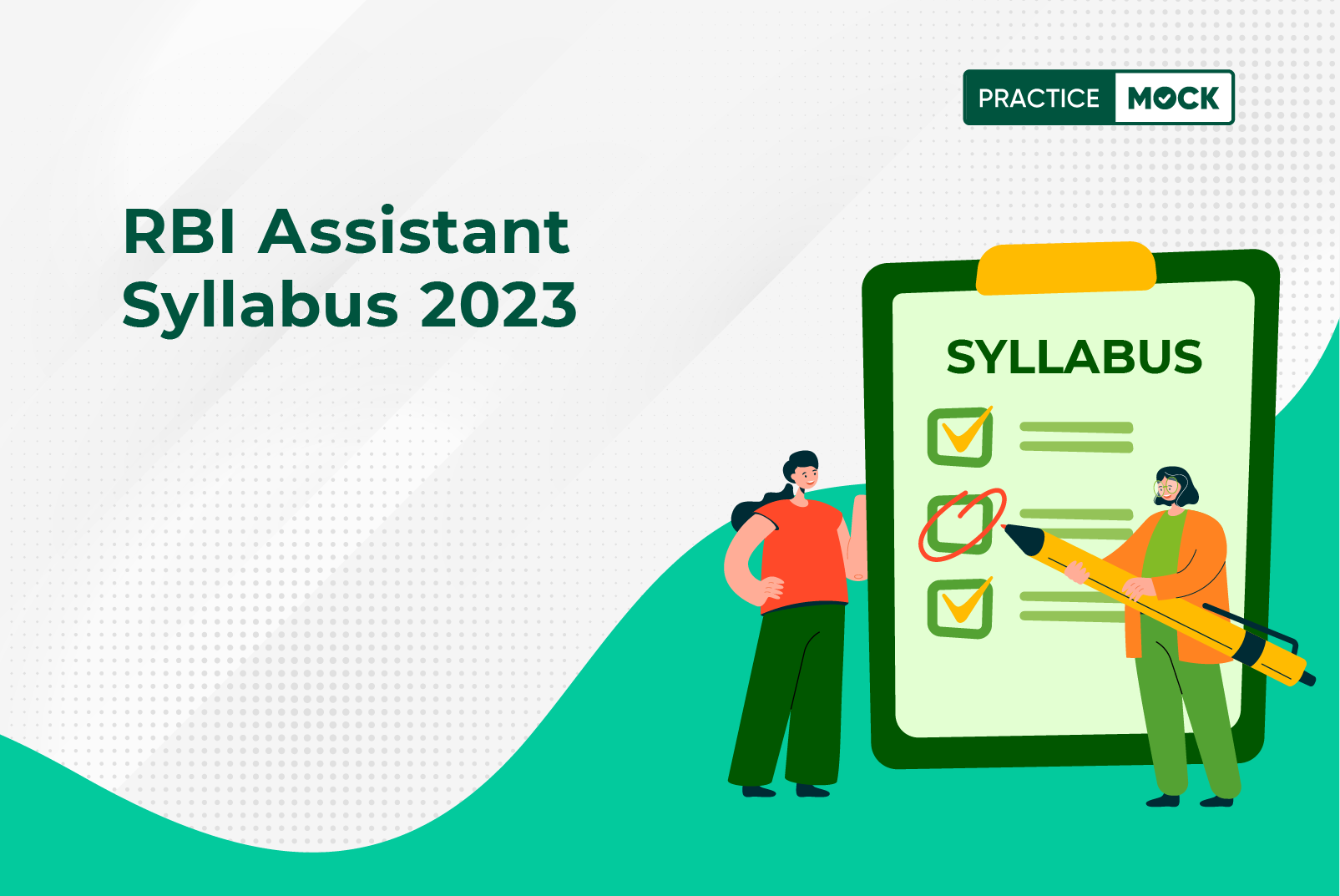 PRACTICE MOCK

RBI Assistant
Syllabus 2023

SYLLABUS